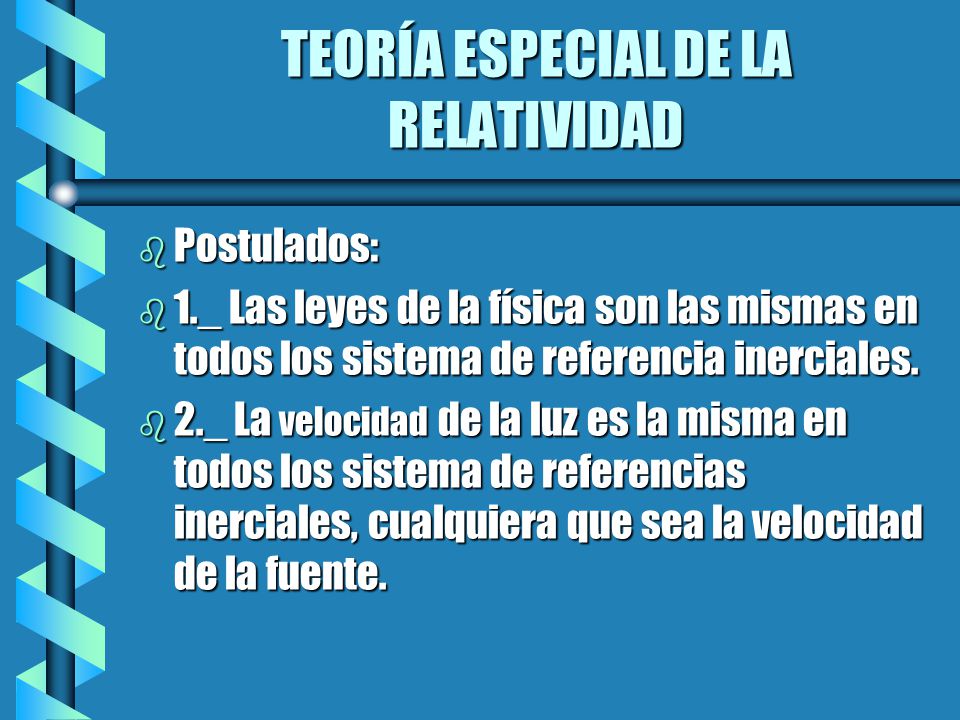 TEORÍA ESPECIAL DE LA RELATIVIDAD

Postulados:

1._ Las leyes de la física son las mismas en todos los sistema de referencia inerciales.

2._ La velocidad de la luz es la misma en todos los sistema de referencias inerciales, cualquiera que sea la velocidad de la fuente.